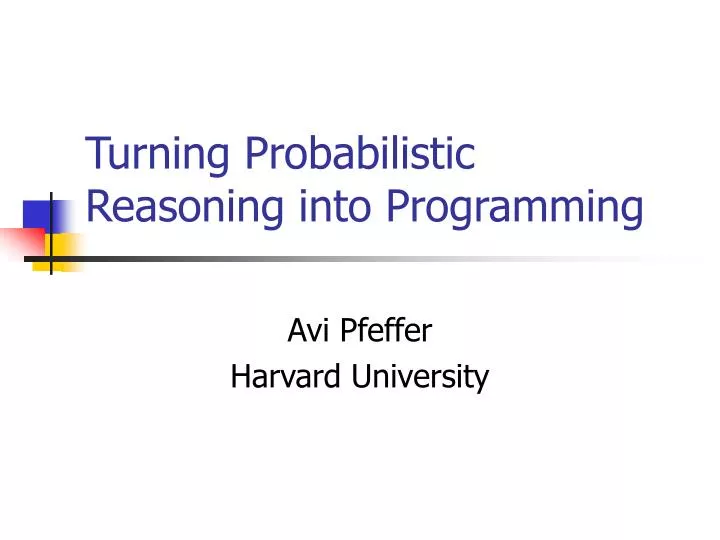 Turning Probabilistic Reasoning into Programming

Avi Pfeffer
Harvard University